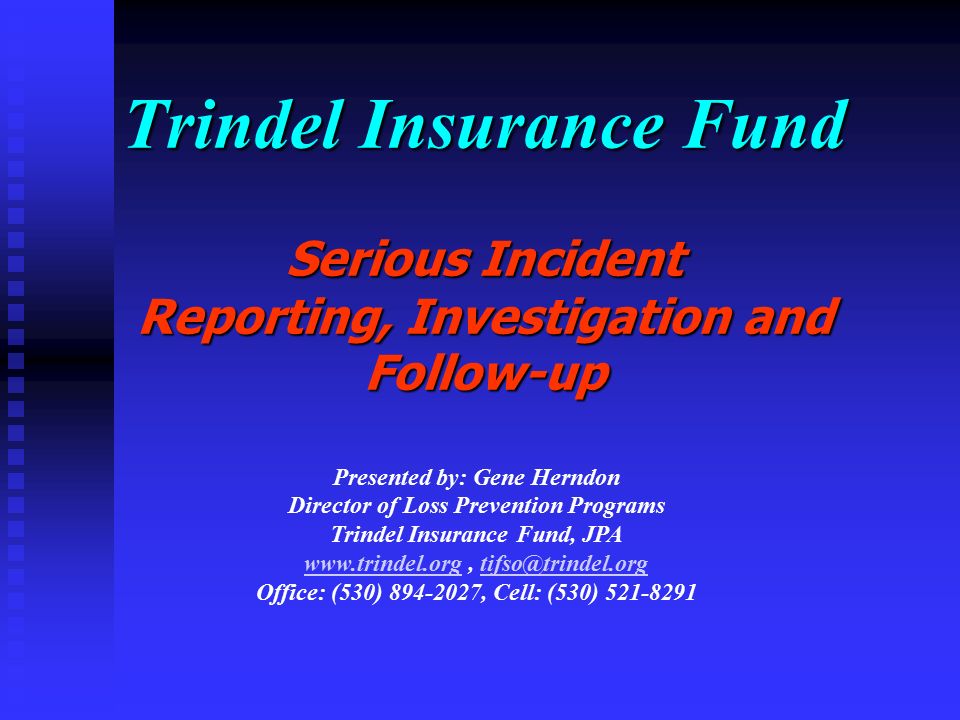 Trindel Insurance Fund

Serious Incident Reporting, Investigation and Follow-up

Presented by: Gene Herndon
Director of Loss Prevention Programs
Trindel Insurance Fund, JPA
www.trindel.org , tifso@trindel.org
Office: (530) 894-2027, Cell: (530) 521-8291